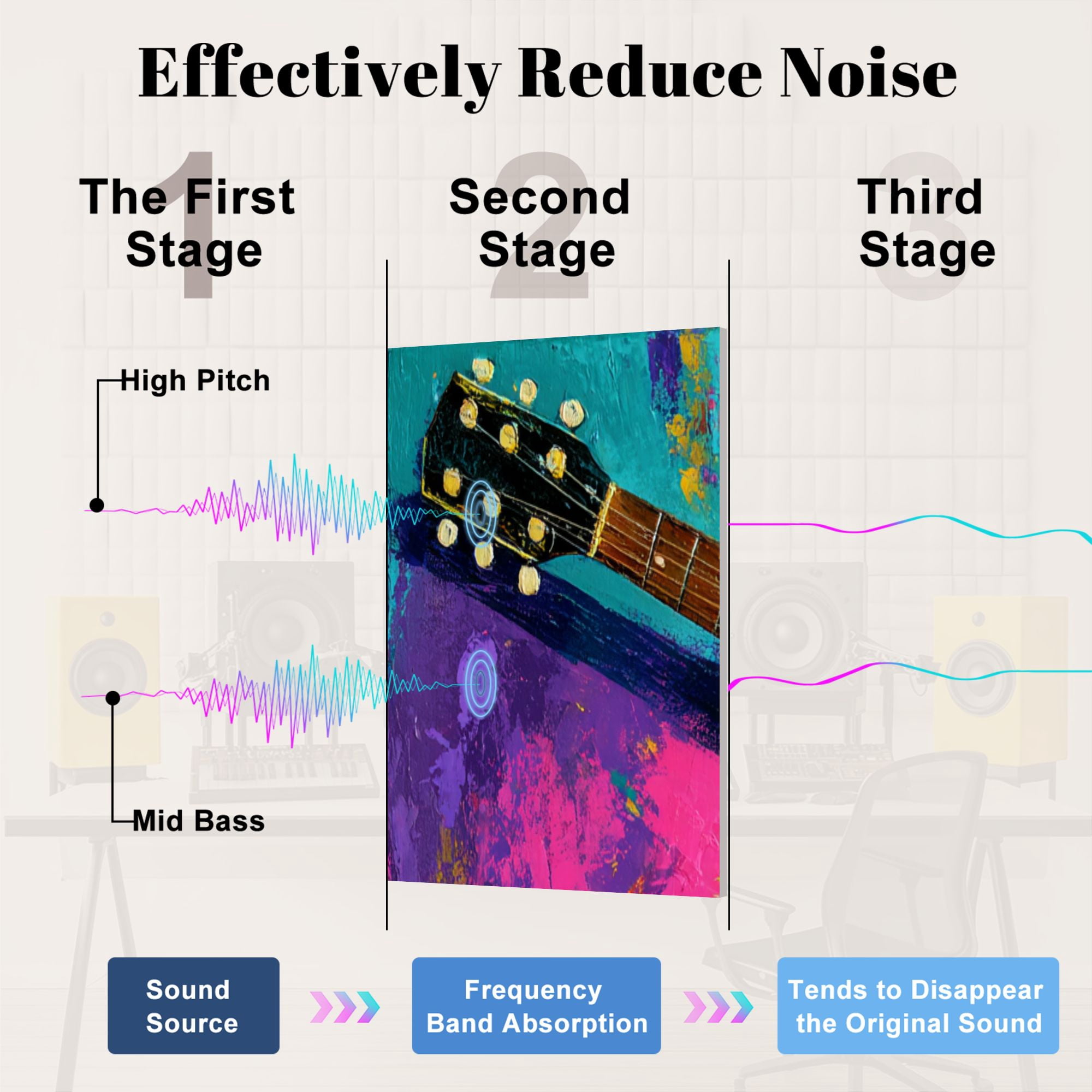 Effectively Reduce Noise

1
The First Stage

2
Second Stage

3
Third Stage

High Pitch

Mid Bass

Sound Source

Frequency Band Absorption

Tends to Disappear the Original Sound